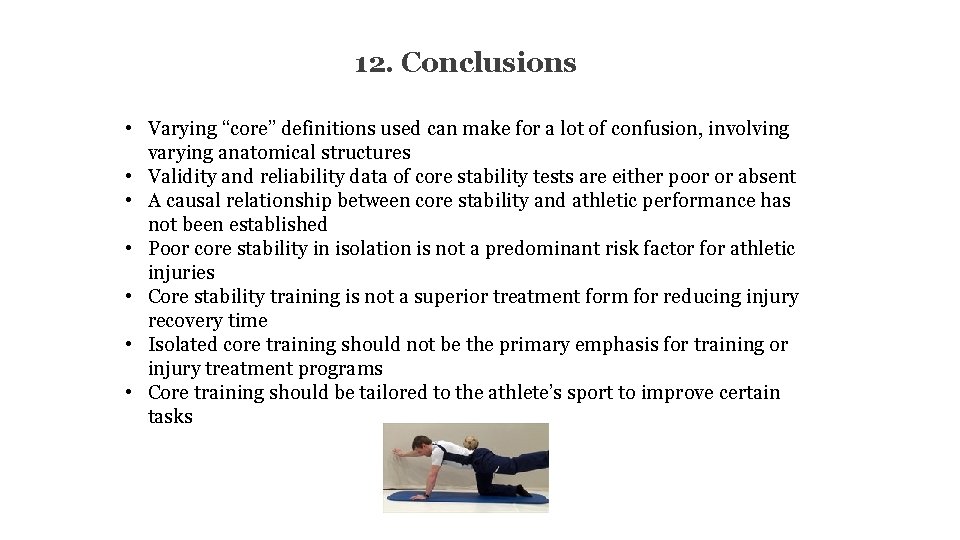 12. Conclusions

• Varying “core” definitions used can make for a lot of confusion, involving varying anatomical structures
• Validity and reliability data of core stability tests are either poor or absent
• A causal relationship between core stability and athletic performance has not been established
• Poor core stability in isolation is not a predominant risk factor for athletic injuries
• Core stability training is not a superior treatment form for reducing injury recovery time
• Isolated core training should not be the primary emphasis for training or injury treatment programs
• Core training should be tailored to the athlete’s sport to improve certain tasks